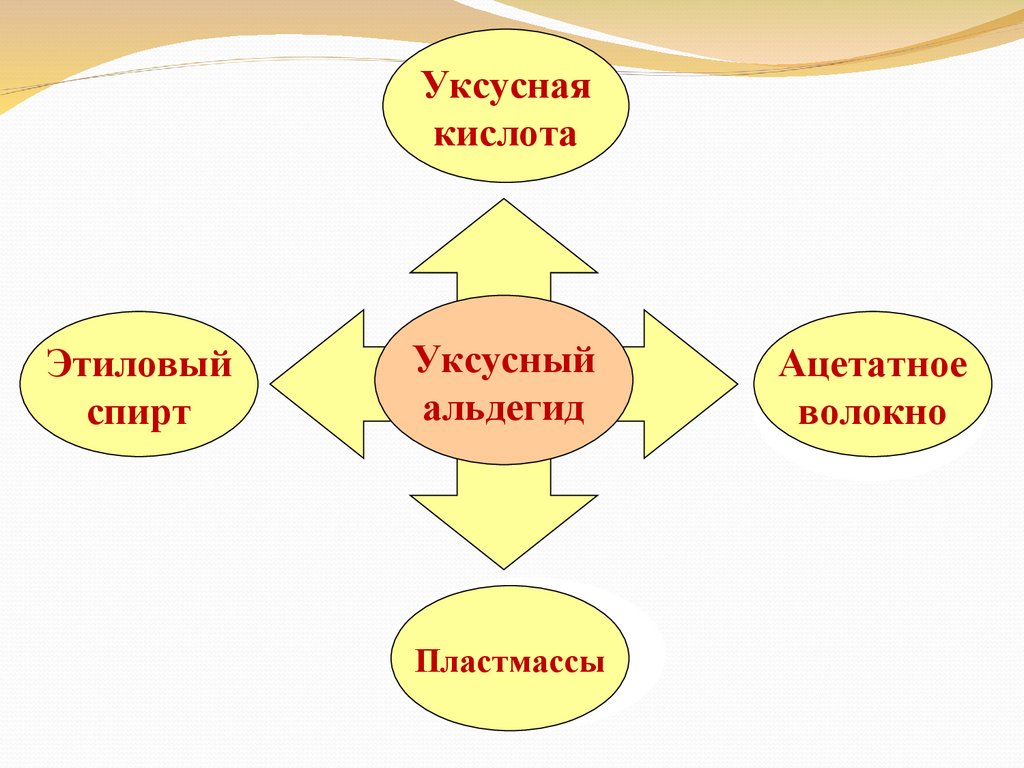 Уксусная кислота

Этиловый спирт

Уксусный альдегид

Ацетатное волокно

Пластмассы